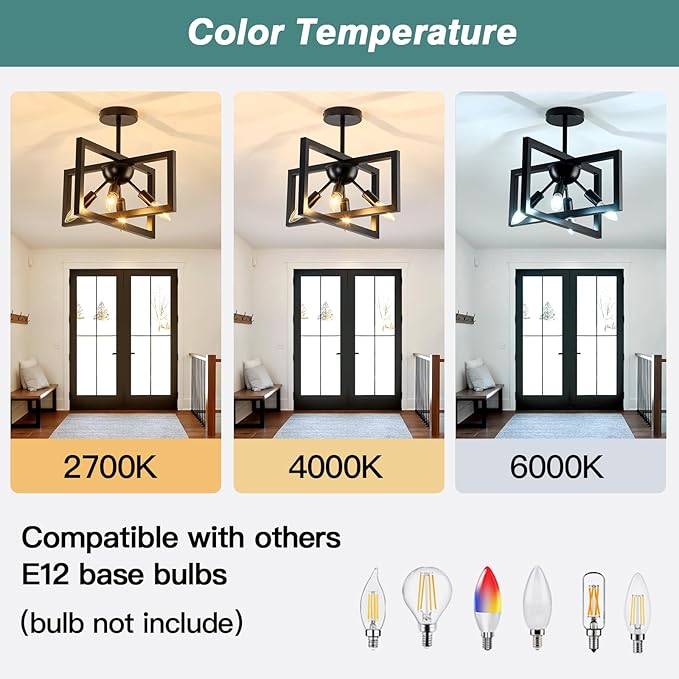 Color Temperature

2700K

4000K

6000K

Compatible with others E12 base bulbs

(bulb not include)